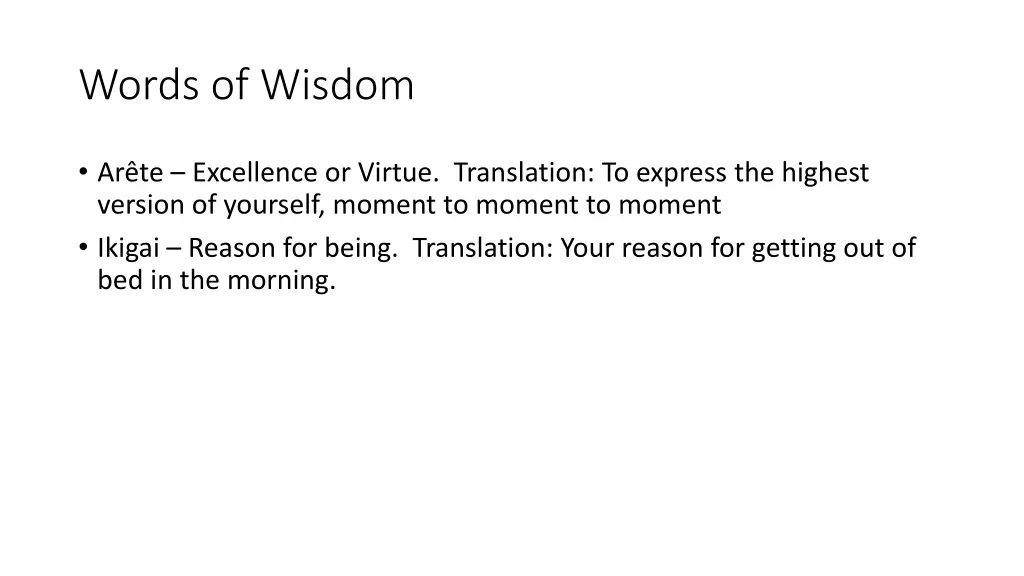 Words of Wisdom

• Arête – Excellence or Virtue. Translation: To express the highest version of yourself, moment to moment to moment

• Ikigai – Reason for being. Translation: Your reason for getting out of bed in the morning.